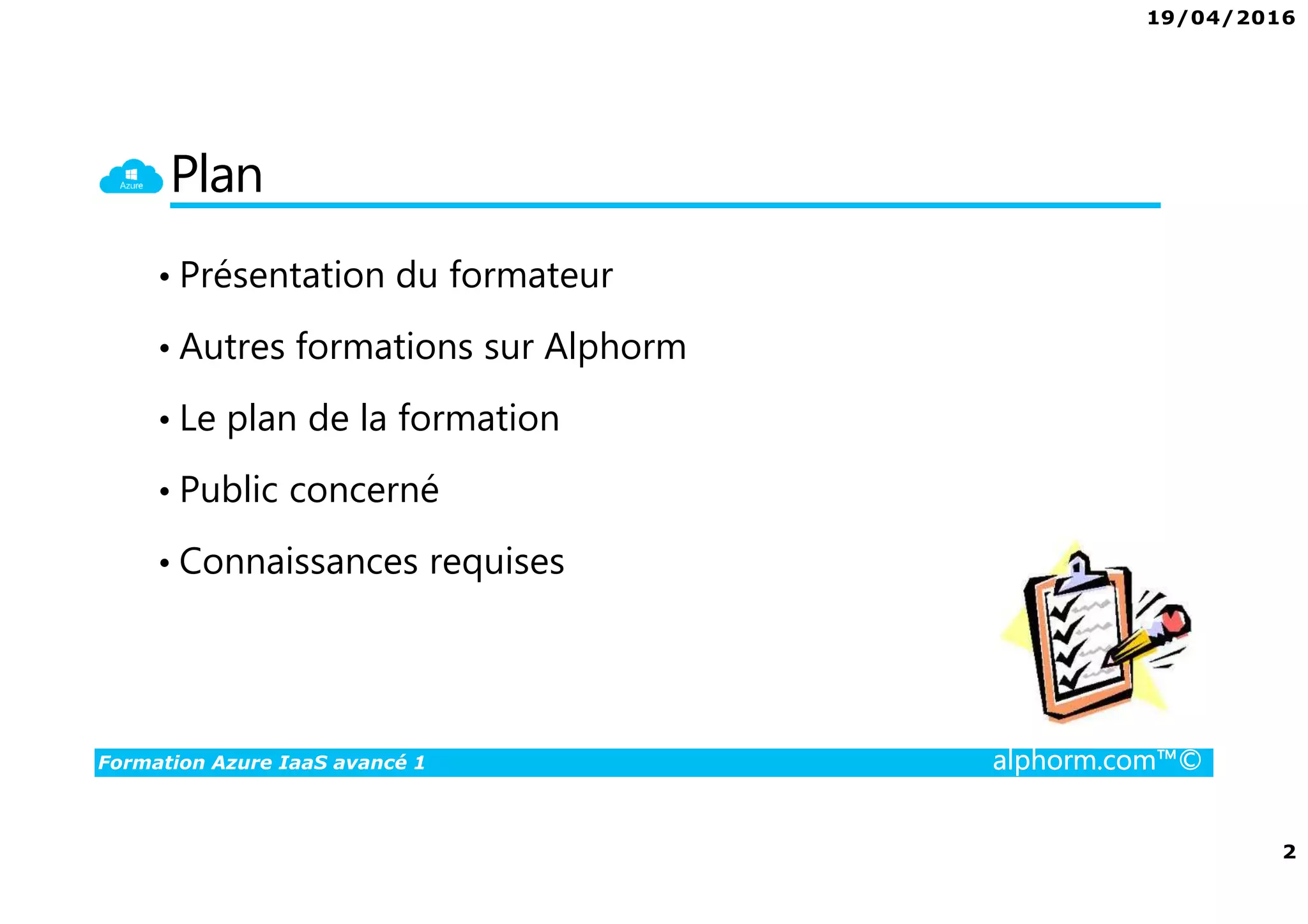 19/04/2016

Azure

Plan

• Présentation du formateur

• Autres formations sur Alphorm

• Le plan de la formation

• Public concerné

• Connaissances requises

Formation Azure IaaS avancé 1 alphorm.com™©

2